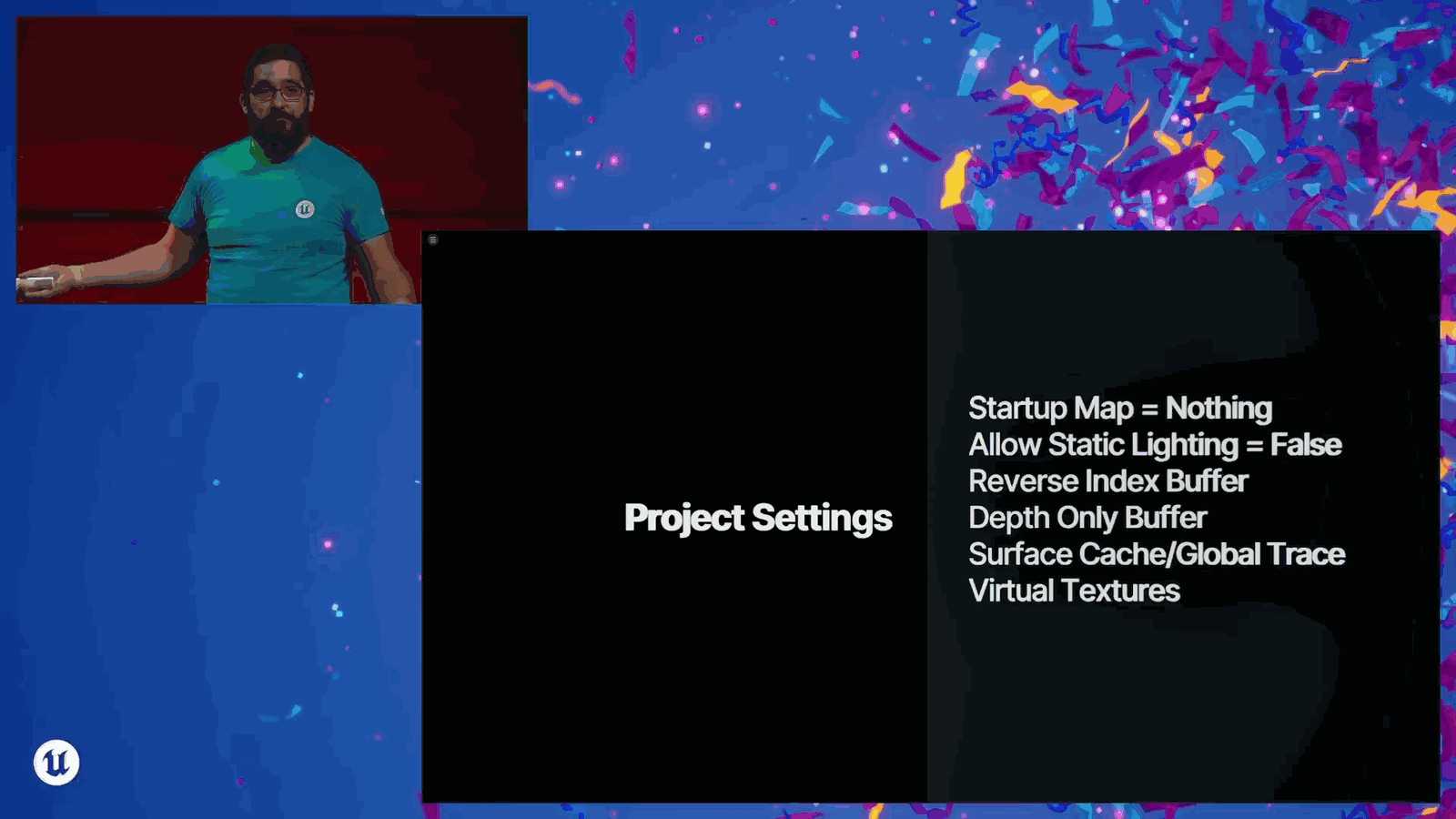 Project Settings

Startup Map = Nothing
Allow Static Lighting = False
Reverse Index Buffer
Depth Only Buffer
Surface Cache/Global Trace
Virtual Textures